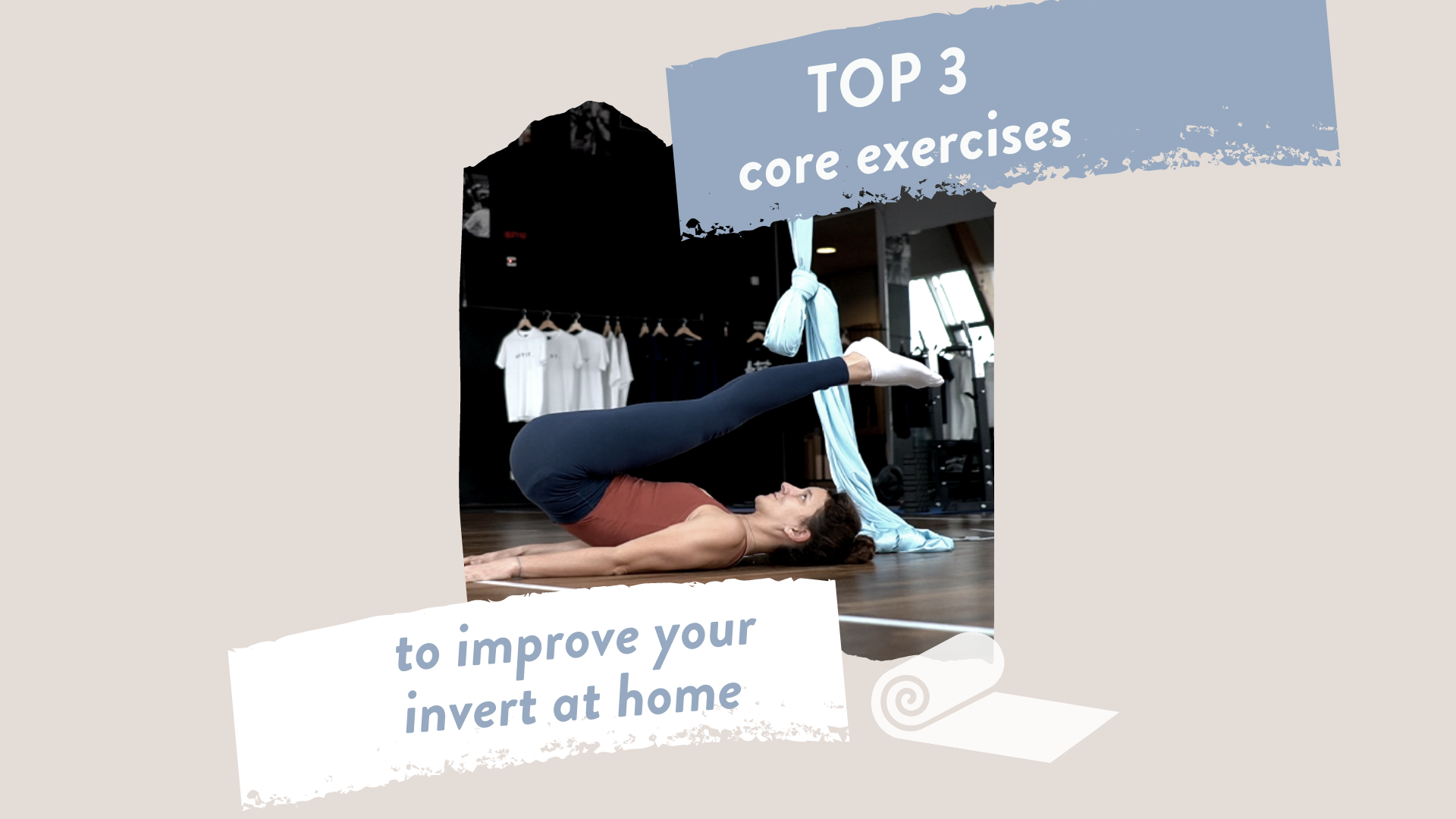 TOP 3
core exercises

to improve your
invert at home